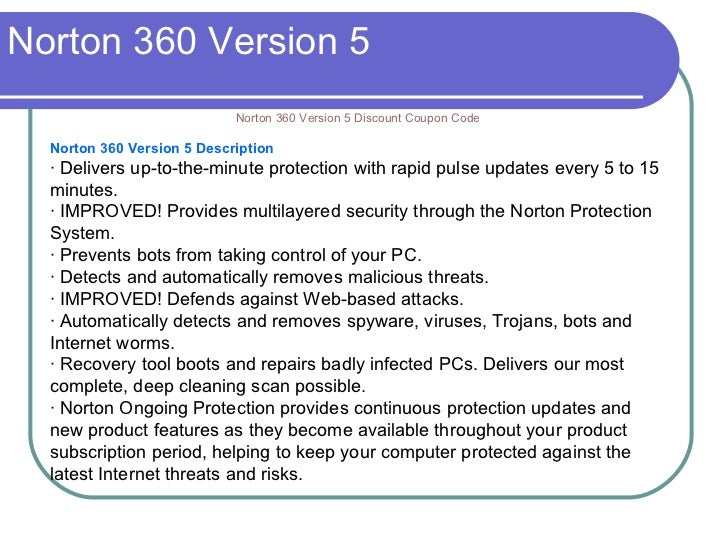 Norton 360 Version 5

Norton 360 Version 5 Discount Coupon Code

Norton 360 Version 5 Description
· Delivers up-to-the-minute protection with rapid pulse updates every 5 to 15 minutes.
· IMPROVED! Provides multilayered security through the Norton Protection System.
· Prevents bots from taking control of your PC.
· Detects and automatically removes malicious threats.
· IMPROVED! Defends against Web-based attacks.
· Automatically detects and removes spyware, viruses, Trojans, bots and Internet worms.
· Recovery tool boots and repairs badly infected PCs. Delivers our most complete, deep cleaning scan possible.
· Norton Ongoing Protection provides continuous protection updates and new product features as they become available throughout your product subscription period, helping to keep your computer protected against the latest Internet threats and risks.